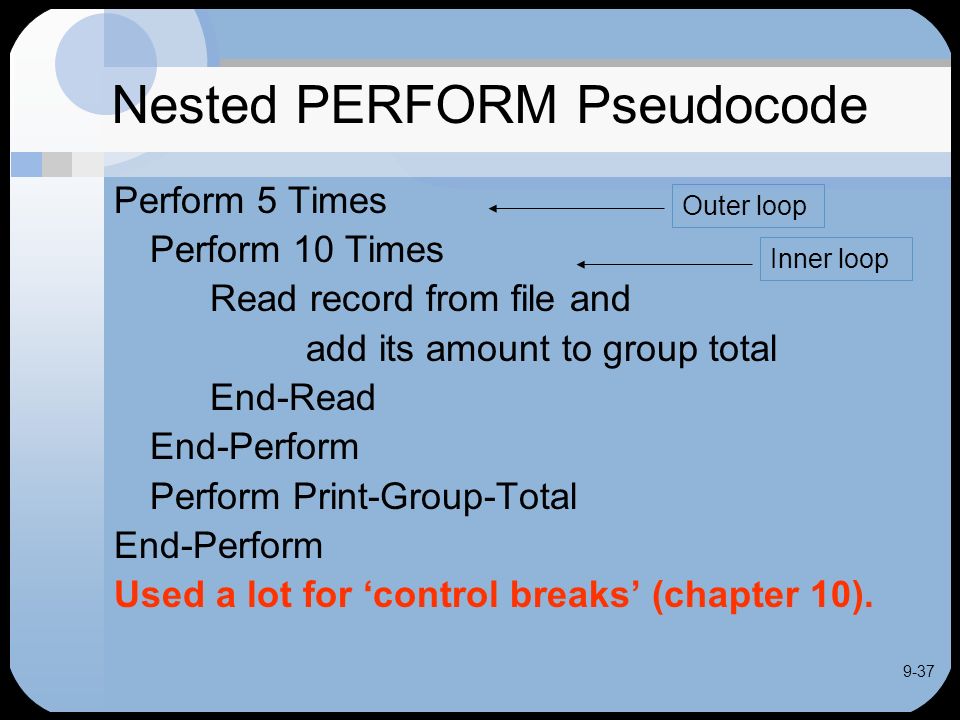 Nested PERFORM Pseudocode

Perform 5 Times
Outer loop
Perform 10 Times
Inner loop
Read record from file and
add its amount to group total
End-Read
End-Perform
Perform Print-Group-Total
End-Perform
Used a lot for ‘control breaks’ (chapter 10).

9-37